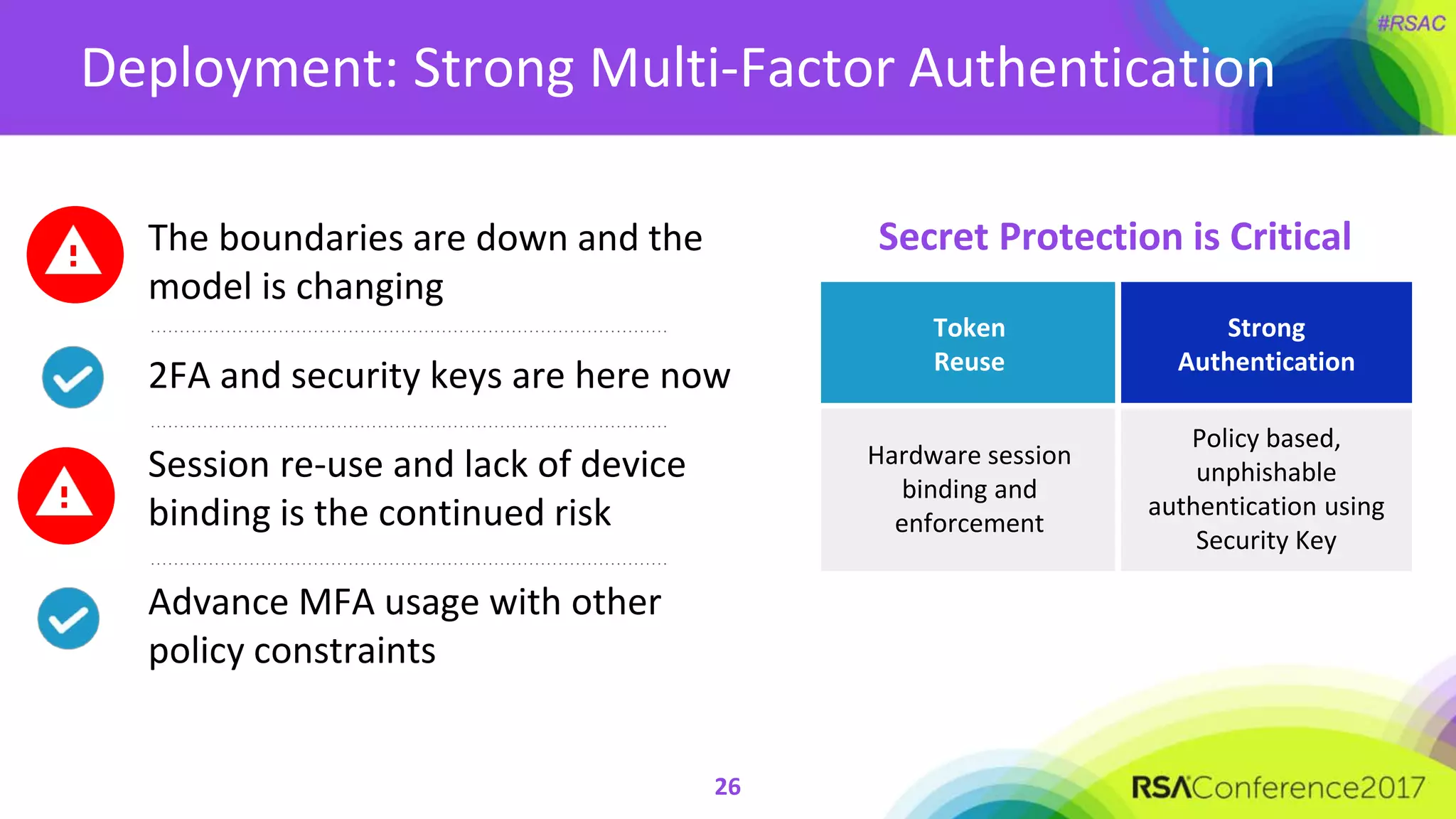 #RSAC

Deployment: Strong Multi-Factor Authentication

The boundaries are down and the model is changing

2FA and security keys are here now

Session re-use and lack of device binding is the continued risk

Advance MFA usage with other policy constraints

Secret Protection is Critical

| Token Reuse | Strong Authentication |
|---|---|
| Hardware session binding and enforcement | Policy based, unphishable authentication using Security Key |

26

RSAConference2017